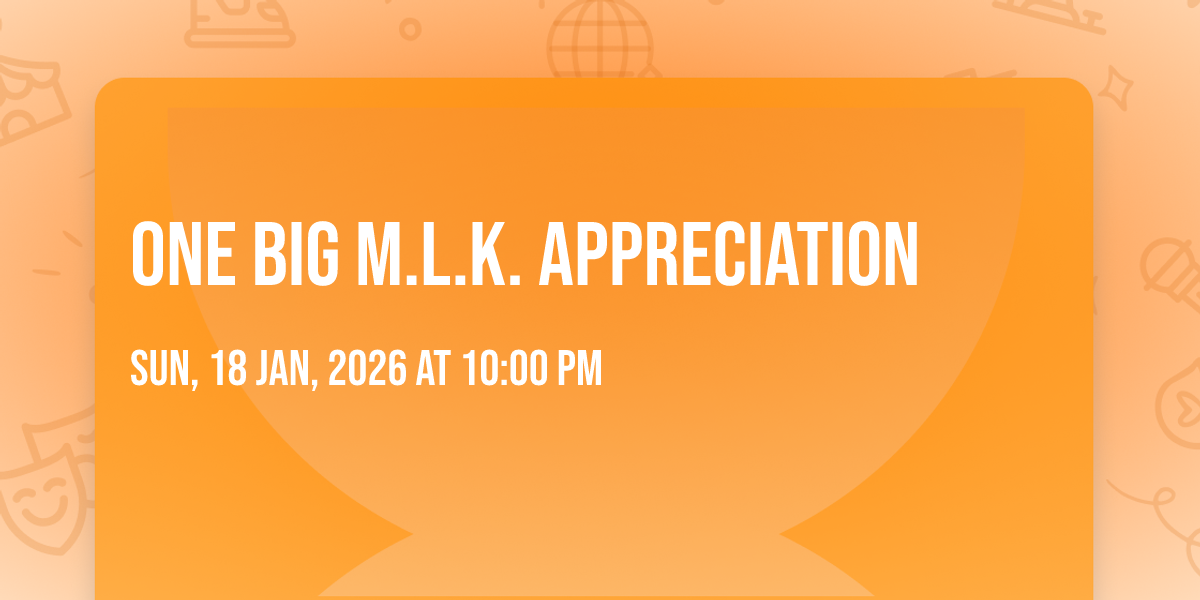 ONE BIG M.L.K. APPRECIATION

SUN, 18 JAN, 2026 AT 10:00 PM